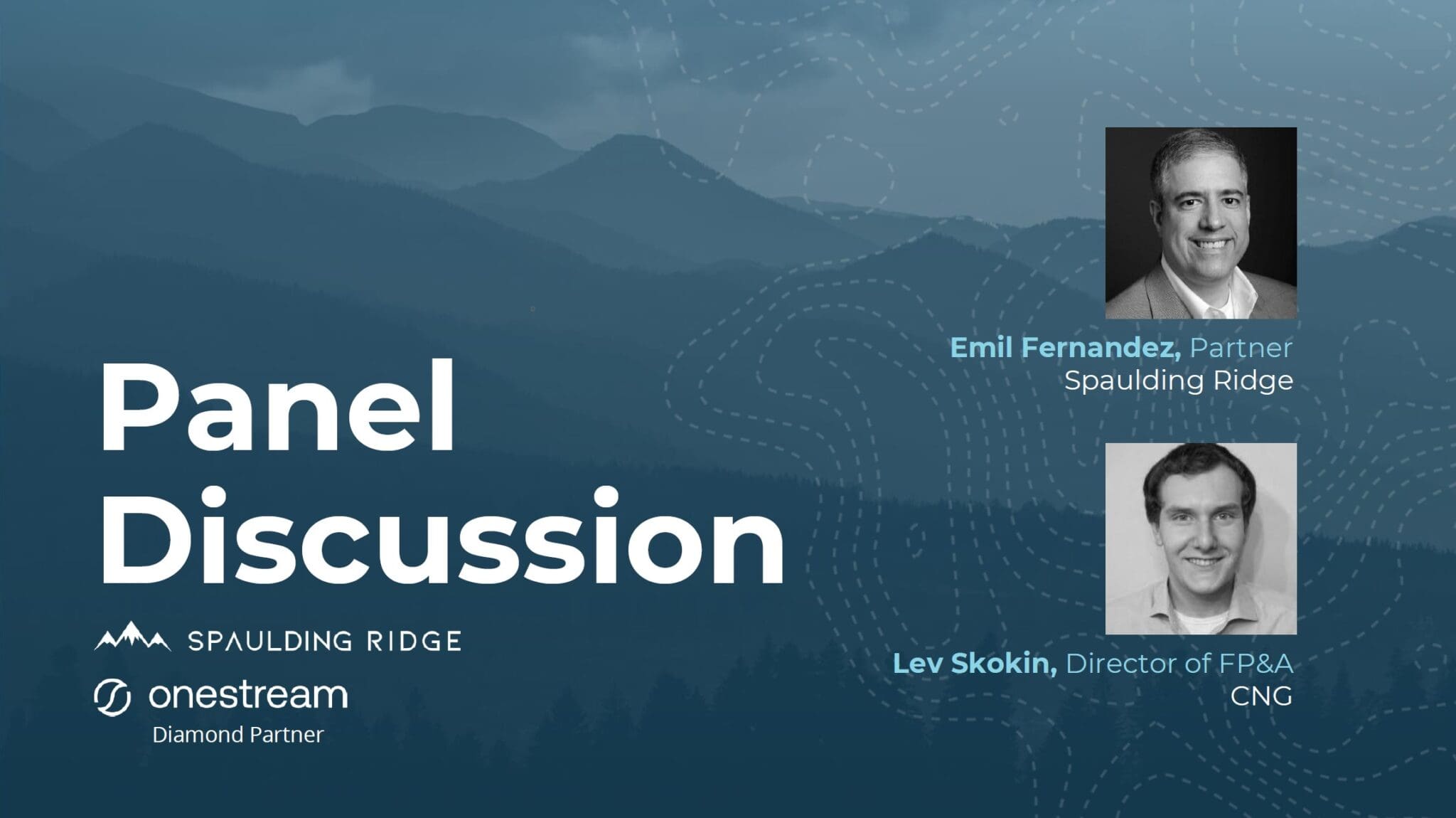 Panel Discussion

SPAULDING RIDGE

onestream
Diamond Partner

Emil Fernandez, Partner
Spaulding Ridge

Lev Skokin, Director of FP&A
CNG